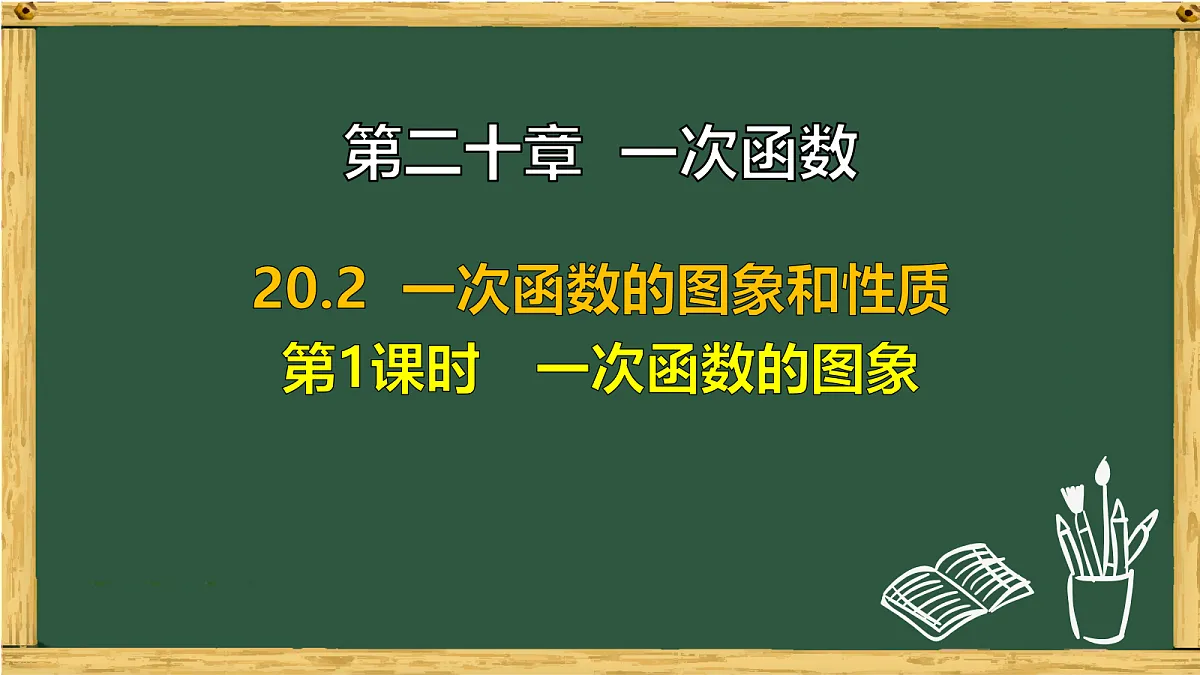 第二十章 一次函数

20.2 一次函数的图象和性质
第1课时 一次函数的图象